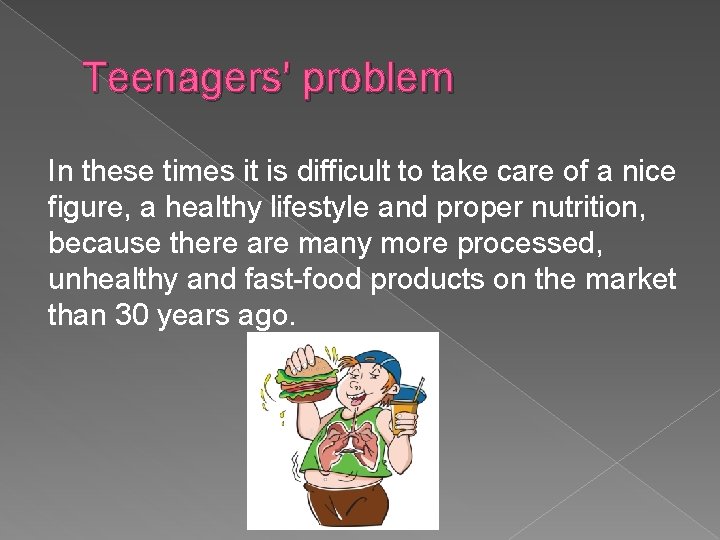 Teenagers' problem

In these times it is difficult to take care of a nice figure, a healthy lifestyle and proper nutrition, because there are many more processed, unhealthy and fast-food products on the market than 30 years ago.